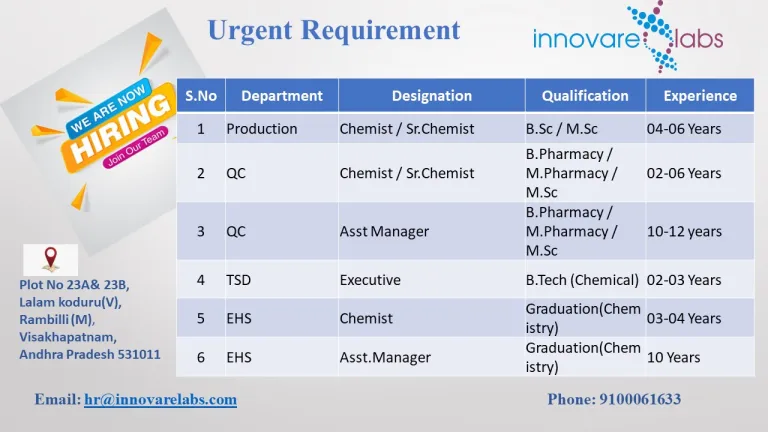 Urgent Requirement

innovare labs

WE ARE NOW HIRING Join Our Team

| S.No | Department | Designation | Qualification | Experience |
|---|---|---|---|---|
| 1 | Production | Chemist / Sr.Chemist | B.Sc / M.Sc | 04-06 Years |
| 2 | QC | Chemist / Sr.Chemist | B.Pharmacy / M.Pharmacy / M.Sc | 02-06 Years |
| 3 | QC | Asst Manager | B.Pharmacy / M.Pharmacy / M.Sc | 10-12 years |
| 4 | TSD | Executive | B.Tech (Chemical) | 02-03 Years |
| 5 | EHS | Chemist | Graduation(Chemistry) | 03-04 Years |
| 6 | EHS | Asst.Manager | Graduation(Chemistry) | 10 Years |

Plot No 23A& 23B, Lalam koduru(V), Rambilli (M), Visakhapatnam, Andhra Pradesh 531011

Email: hr@innovarelabs.com

Phone: 9100061633